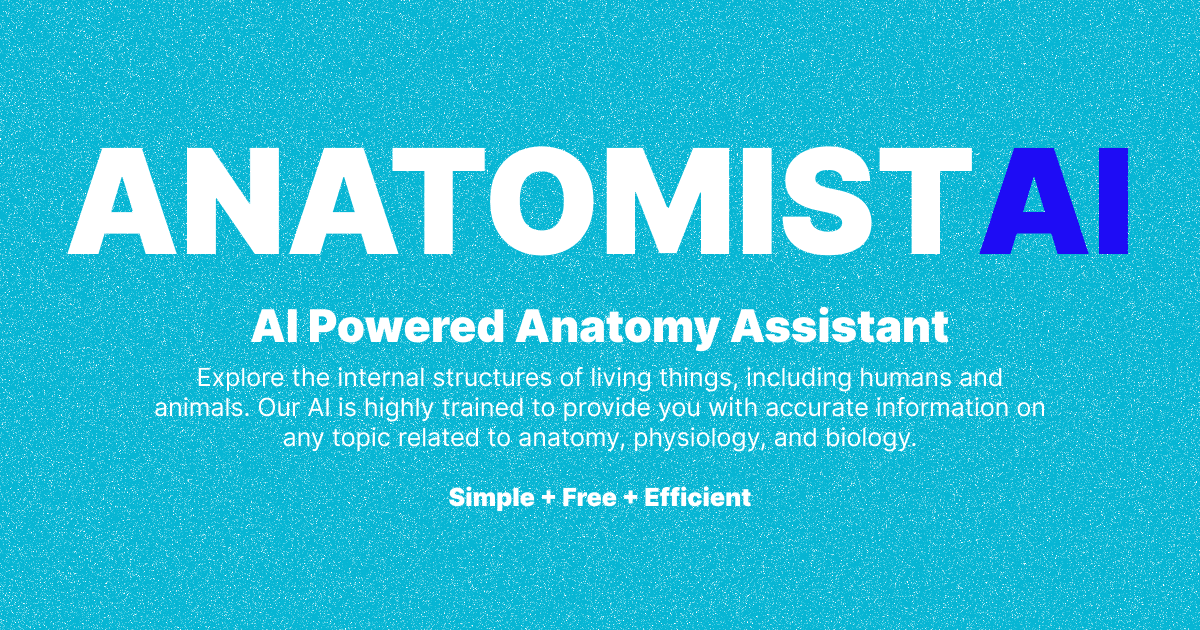 ANATOMISTAI

AI Powered Anatomy Assistant

Explore the internal structures of living things, including humans and animals. Our AI is highly trained to provide you with accurate information on any topic related to anatomy, physiology, and biology.

Simple + Free + Efficient